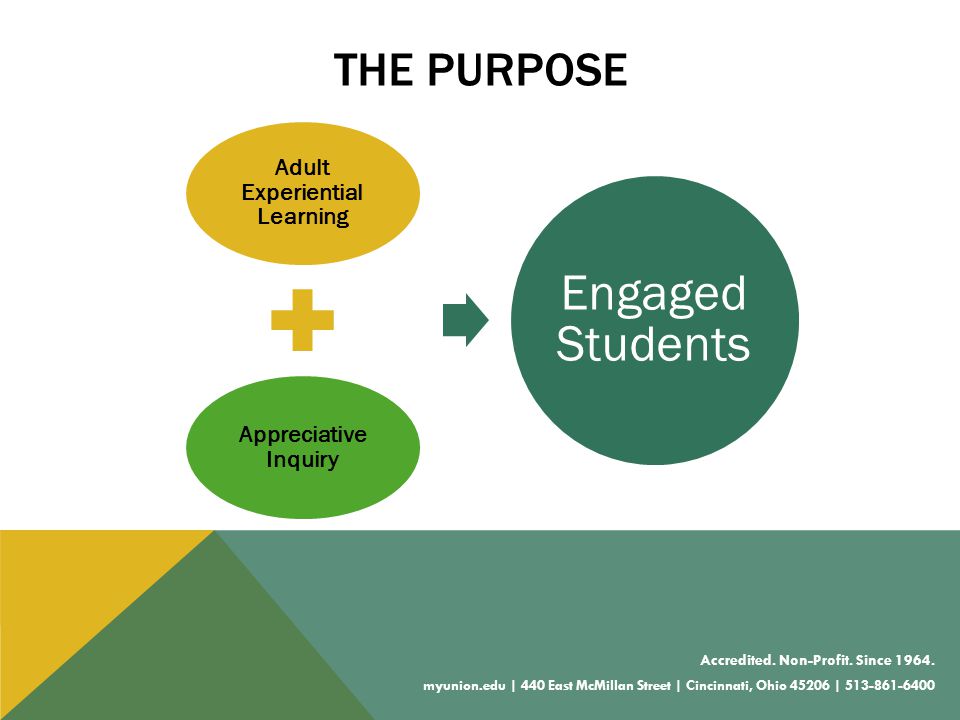 THE PURPOSE

Adult Experiential Learning

Appreciative Inquiry

Engaged Students

Accredited. Non-Profit. Since 1964.

myunion.edu | 440 East McMillan Street | Cincinnati, Ohio 45206 | 513-861-6400